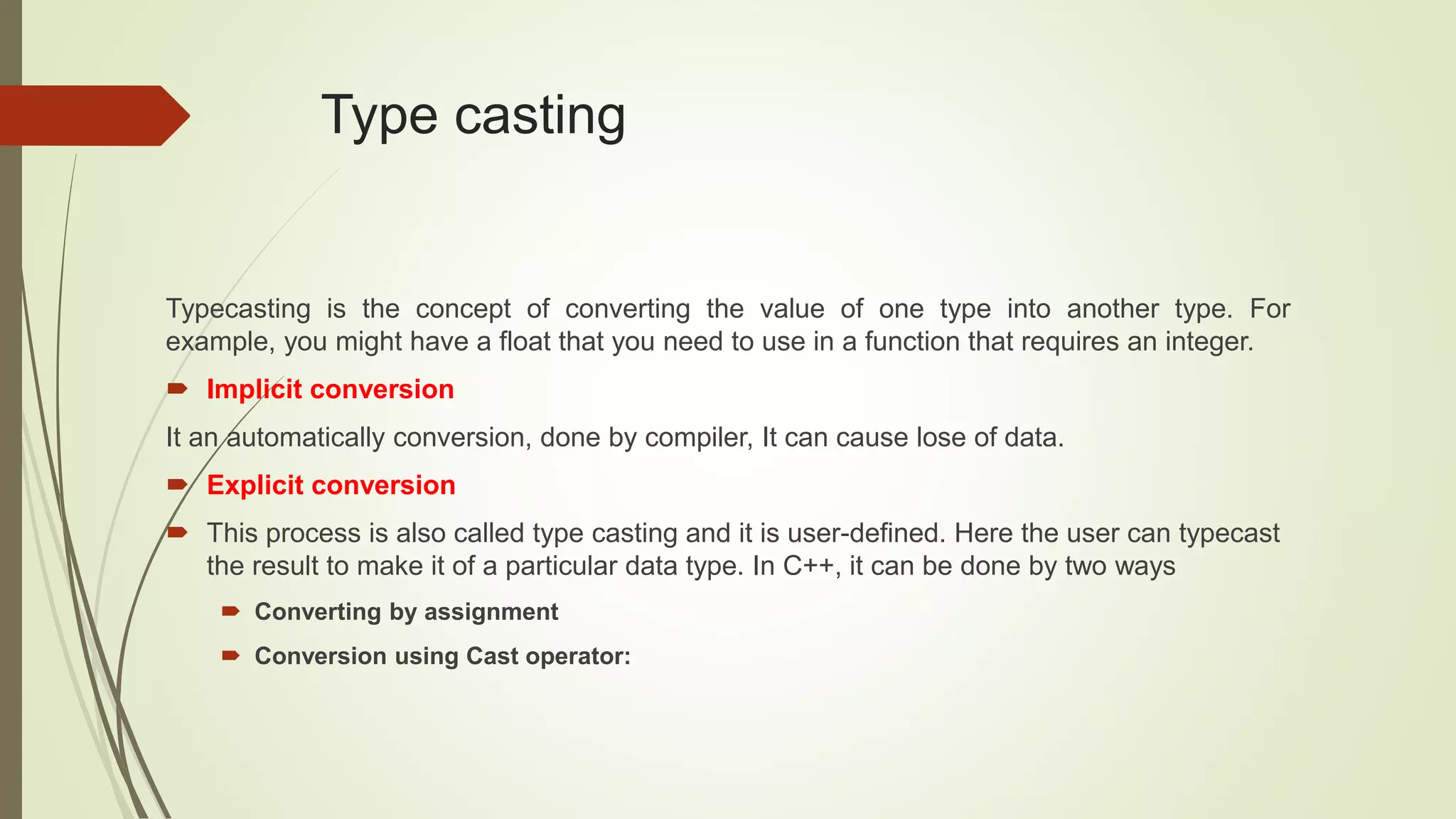 Type casting

Typecasting is the concept of converting the value of one type into another type. For example, you might have a float that you need to use in a function that requires an integer.

Implicit conversion

It an automatically conversion, done by compiler, It can cause lose of data.

Explicit conversion

This process is also called type casting and it is user-defined. Here the user can typecast the result to make it of a particular data type. In C++, it can be done by two ways

Converting by assignment

Conversion using Cast operator: